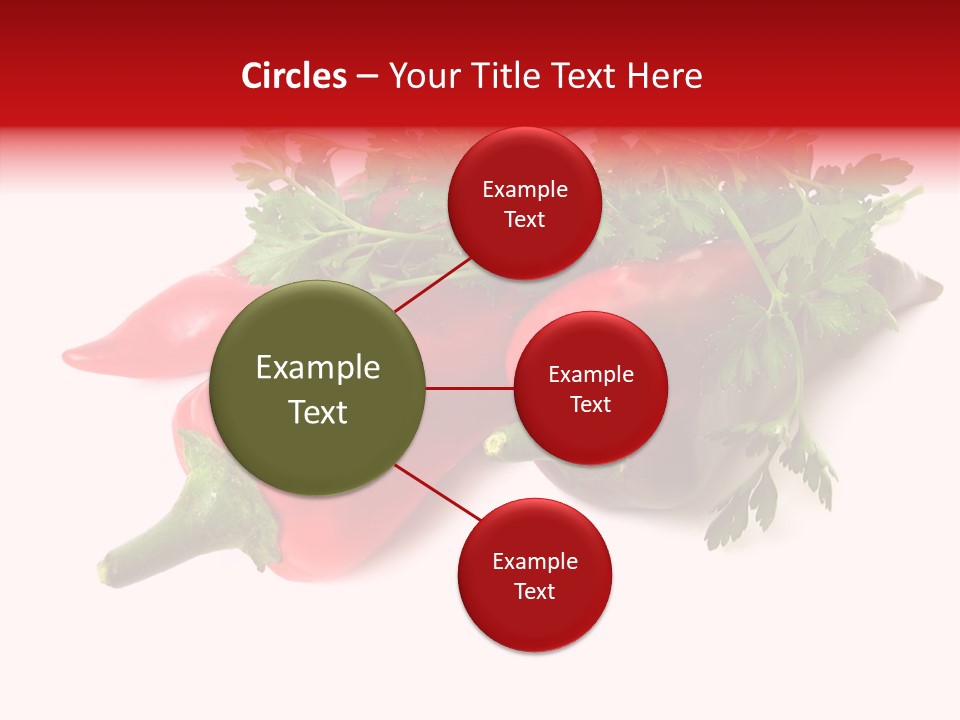 Circles – Your Title Text Here

Example Text

Example Text

Example Text

Example Text